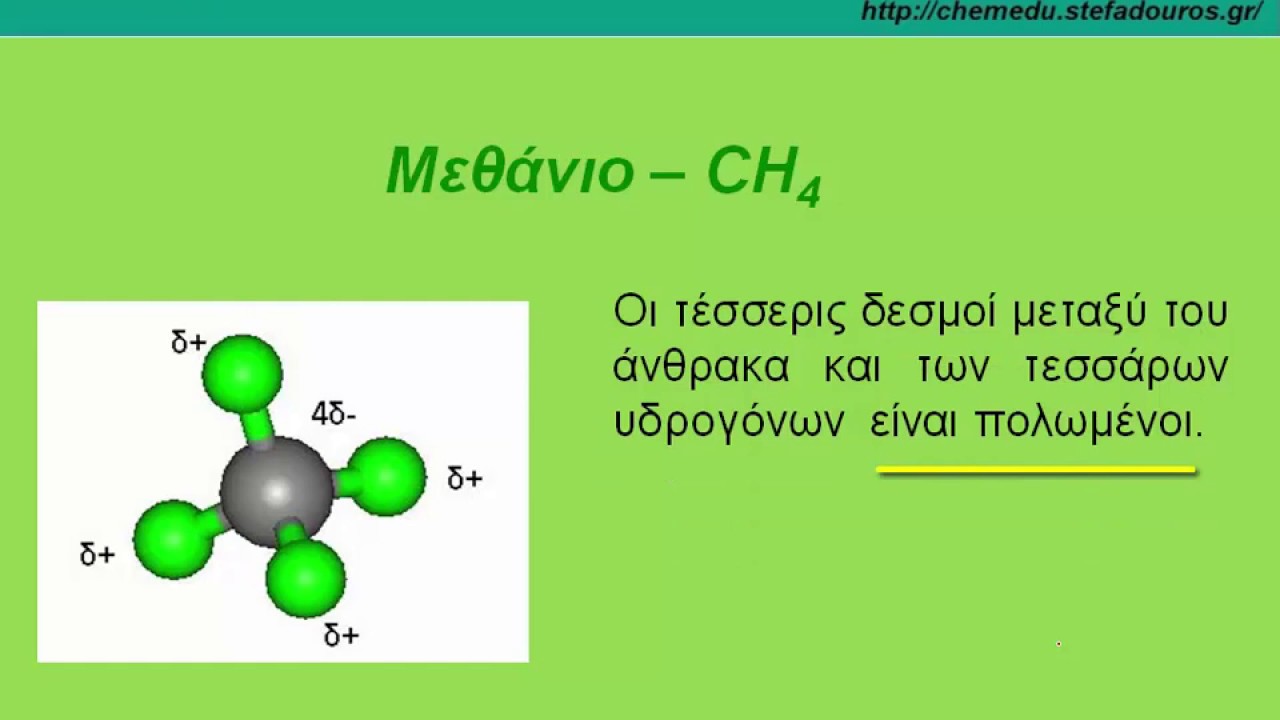 http://chemedu.stefadouros.gr/

Μεθάνιο – $CH_4$

δ+

4δ-

δ+

δ+

δ+

Οι τέσσερις δεσμοί μεταξύ του άνθρακα και των τεσσάρων υδρογόνων είναι πολωμένοι.